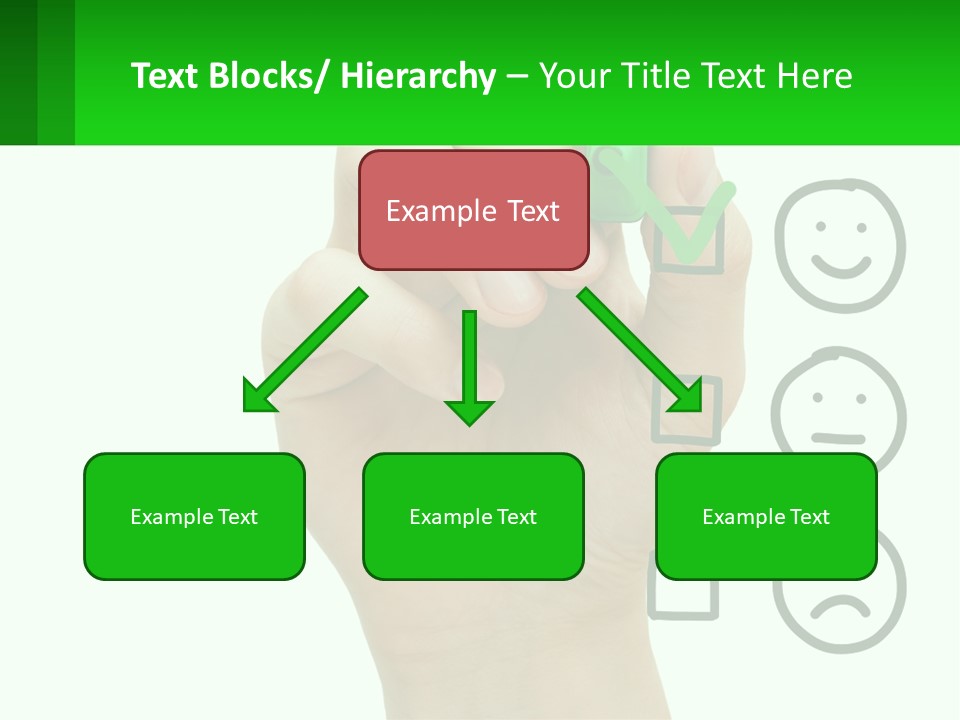 Text Blocks/ Hierarchy – Your Title Text Here

Example Text

Example Text

Example Text

Example Text